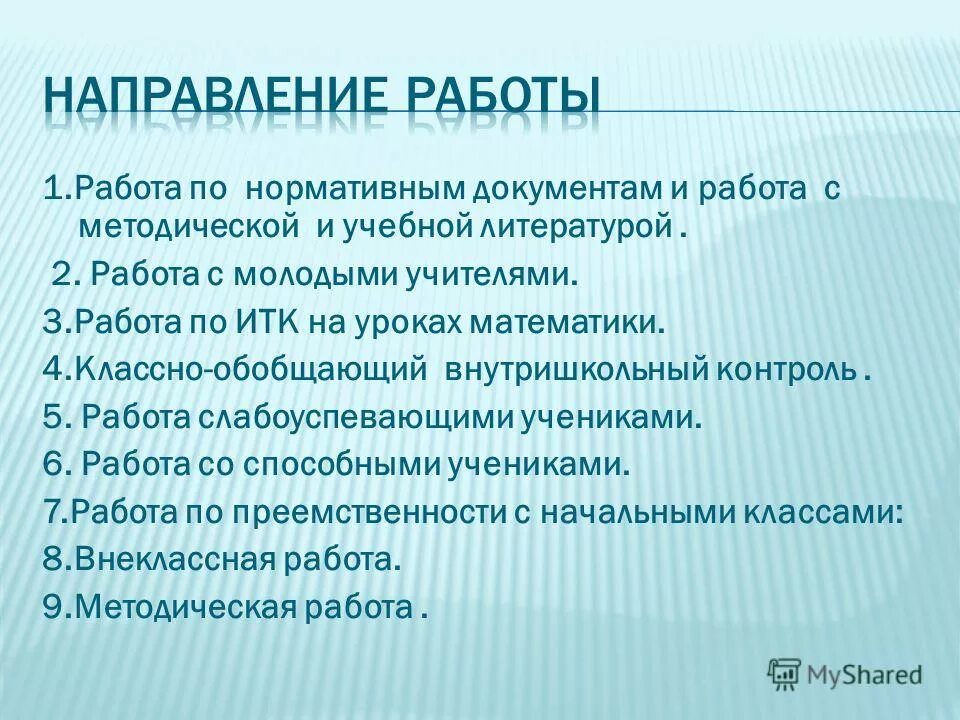 НАПРАВЛЕНИЕ РАБОТЫ

1.Работа по нормативным документам и работа с методической и учебной литературой .

2. Работа с молодыми учителями.

3.Работа по ИТК на уроках математики.

4.Классно-обобщающий внутришкольный контроль .

5. Работа слабоуспевающими учениками.

6. Работа со способными учениками.

7.Работа по преемственности с начальными классами:

8.Внеклассная работа.

9.Методическая работа .

MyShared